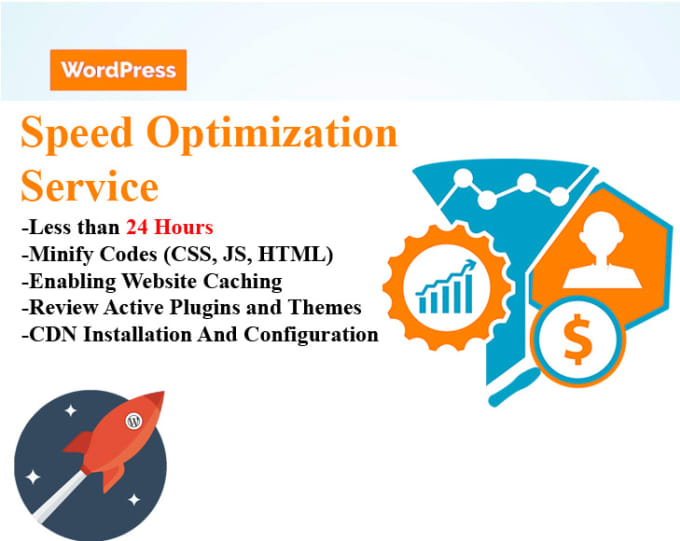 WordPress

Speed Optimization Service

-Less than 24 Hours
-Minify Codes (CSS, JS, HTML)
-Enabling Website Caching
-Review Active Plugins and Themes
-CDN Installation And Configuration

$